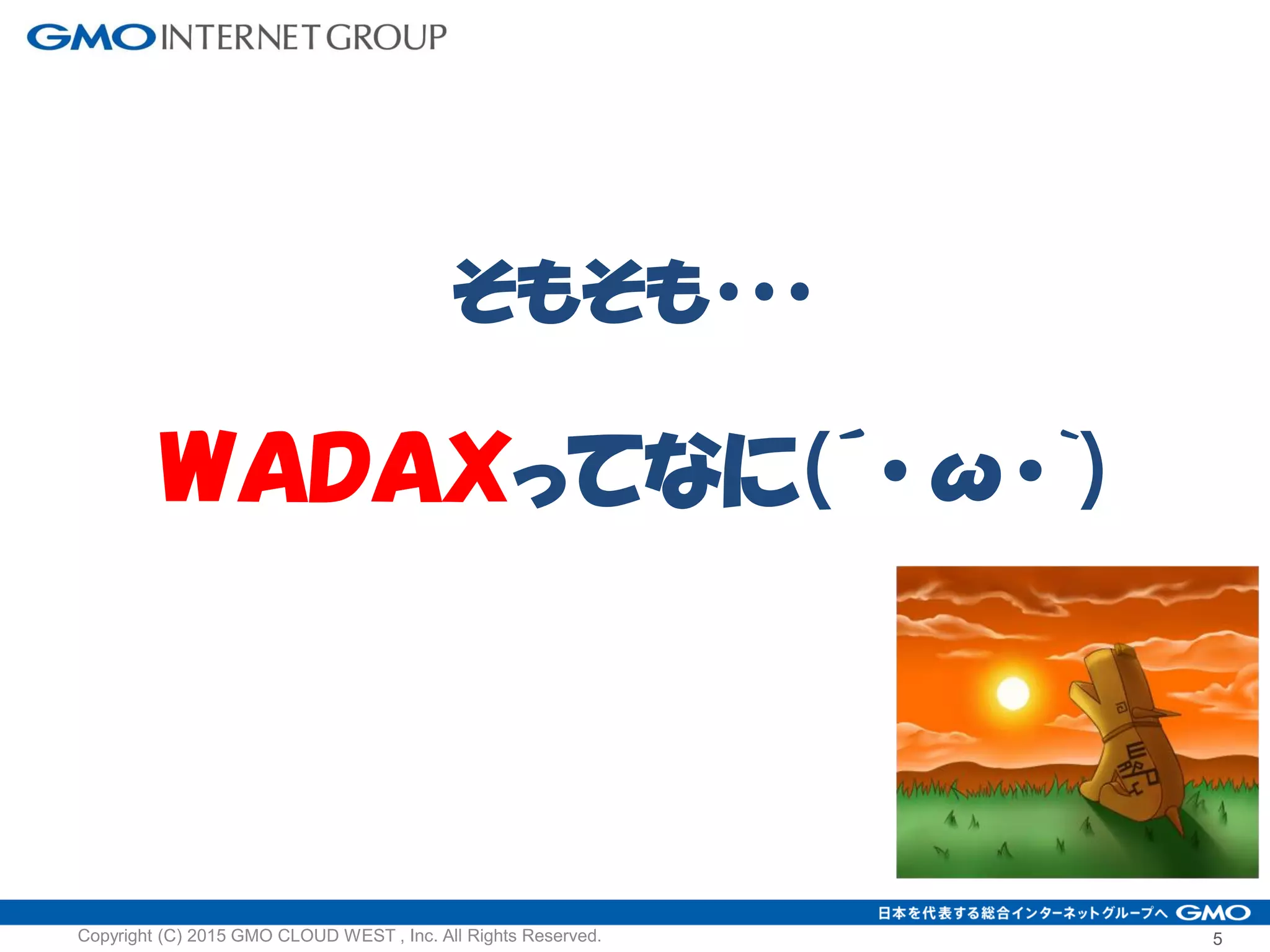 GMO INTERNET GROUP

そもそも・・・

WADAXってなに(´・ω・`)

日本を代表する総合インターネットグループへ GMO

Copyright (C) 2015 GMO CLOUD WEST , Inc. All Rights Reserved.

5